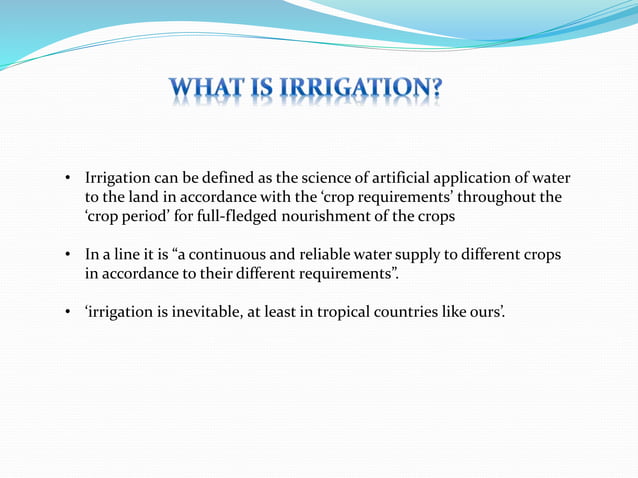 WHAT IS IRRIGATION?

• Irrigation can be defined as the science of artificial application of water to the land in accordance with the ‘crop requirements’ throughout the ‘crop period’ for full-fledged nourishment of the crops

• In a line it is “a continuous and reliable water supply to different crops in accordance to their different requirements”.

• ‘irrigation is inevitable, at least in tropical countries like ours’.